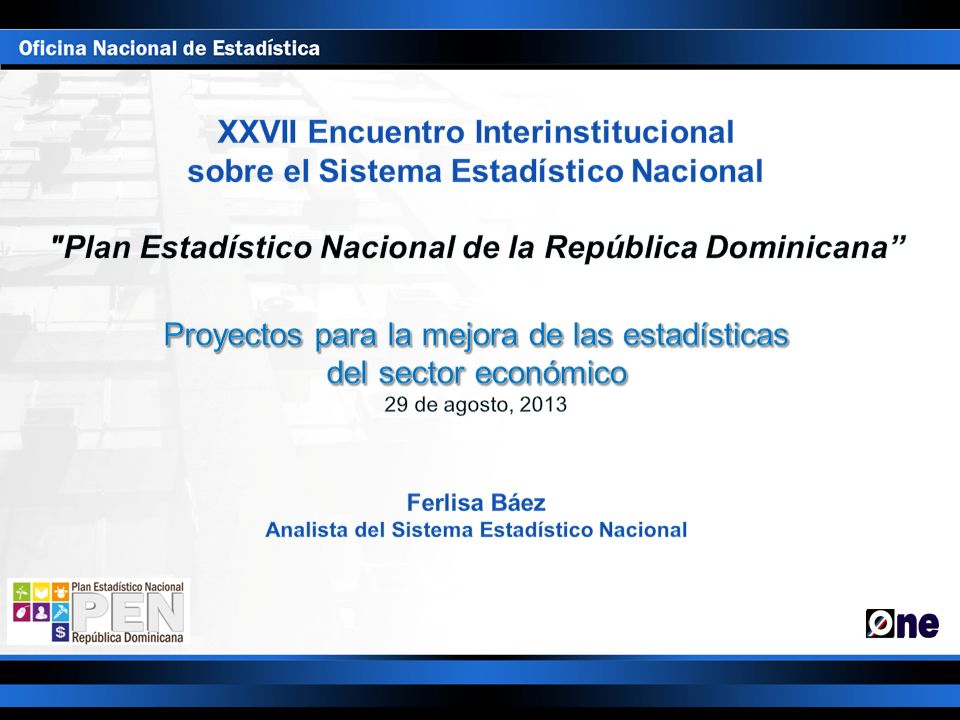 Oficina Nacional de Estadística

XXVII Encuentro Interinstitucional sobre el Sistema Estadístico Nacional

"Plan Estadístico Nacional de la República Dominicana”

Proyectos para la mejora de las estadísticas del sector económico

29 de agosto, 2013

Ferlisa Báez
Analista del Sistema Estadístico Nacional

Plan Estadístico Nacional
PEN
República Dominicana

One